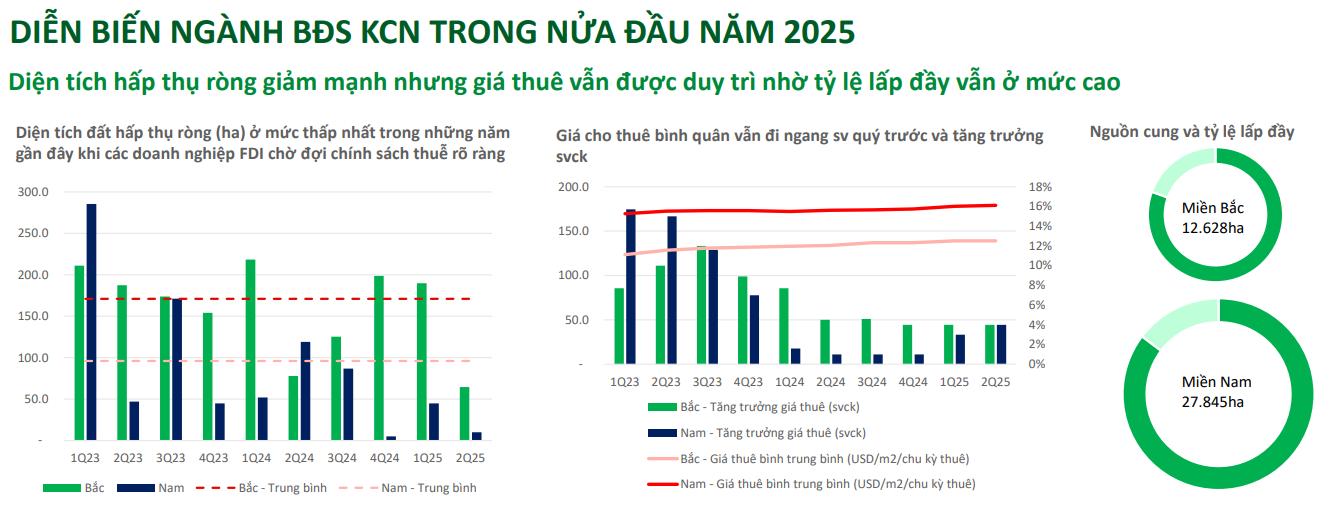 DIỄN BIẾN NGÀNH BĐS KCN TRONG NỬA ĐẦU NĂM 2025

Diện tích hấp thụ ròng giảm mạnh nhưng giá thuê vẫn được duy trì nhờ tỷ lệ lấp đầy vẫn ở mức cao

Diện tích đất hấp thụ ròng (ha) ở mức thấp nhất trong những năm gần đây khi các doanh nghiệp FDI chờ đợi chính sách thuế rõ ràng

300.0
250.0
200.0
150.0
100.0
50.0
-

1Q23 2Q23 3Q23 4Q23 1Q24 2Q24 3Q24 4Q24 1Q25 2Q25

Bắc   Nam   Bắc - Trung bình   Nam - Trung bình

Giá cho thuê bình quân vẫn đi ngang sv quý trước và tăng trưởng svck

200.0
150.0
100.0
50.0
-

18%
16%
14%
12%
10%
8%
6%
4%
2%
0%

1Q23 2Q23 3Q23 4Q23 1Q24 2Q24 3Q24 4Q24 1Q25 2Q25

Bắc - Tăng trưởng giá thuê (svck)
Nam - Tăng trưởng giá thuê (svck)
Bắc - Giá thuê bình trung bình (USD/m2/chu kỳ thuê)
Nam - Giá thuê bình trung bình (USD/m2/chu kỳ thuê)

Nguồn cung và tỷ lệ lấp đầy

Miền Bắc
12.628ha

Miền Nam
27.845ha